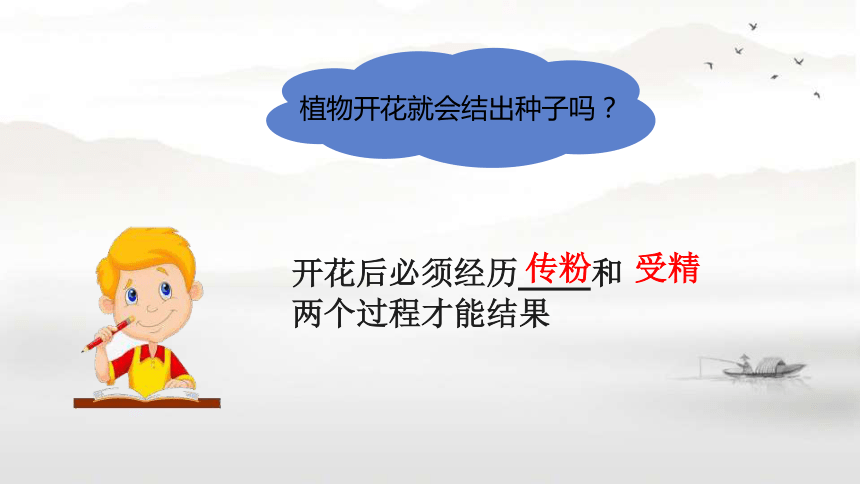 植物开花就会结出种子吗？

开花后必须经历传粉和 受精
两个过程才能结果